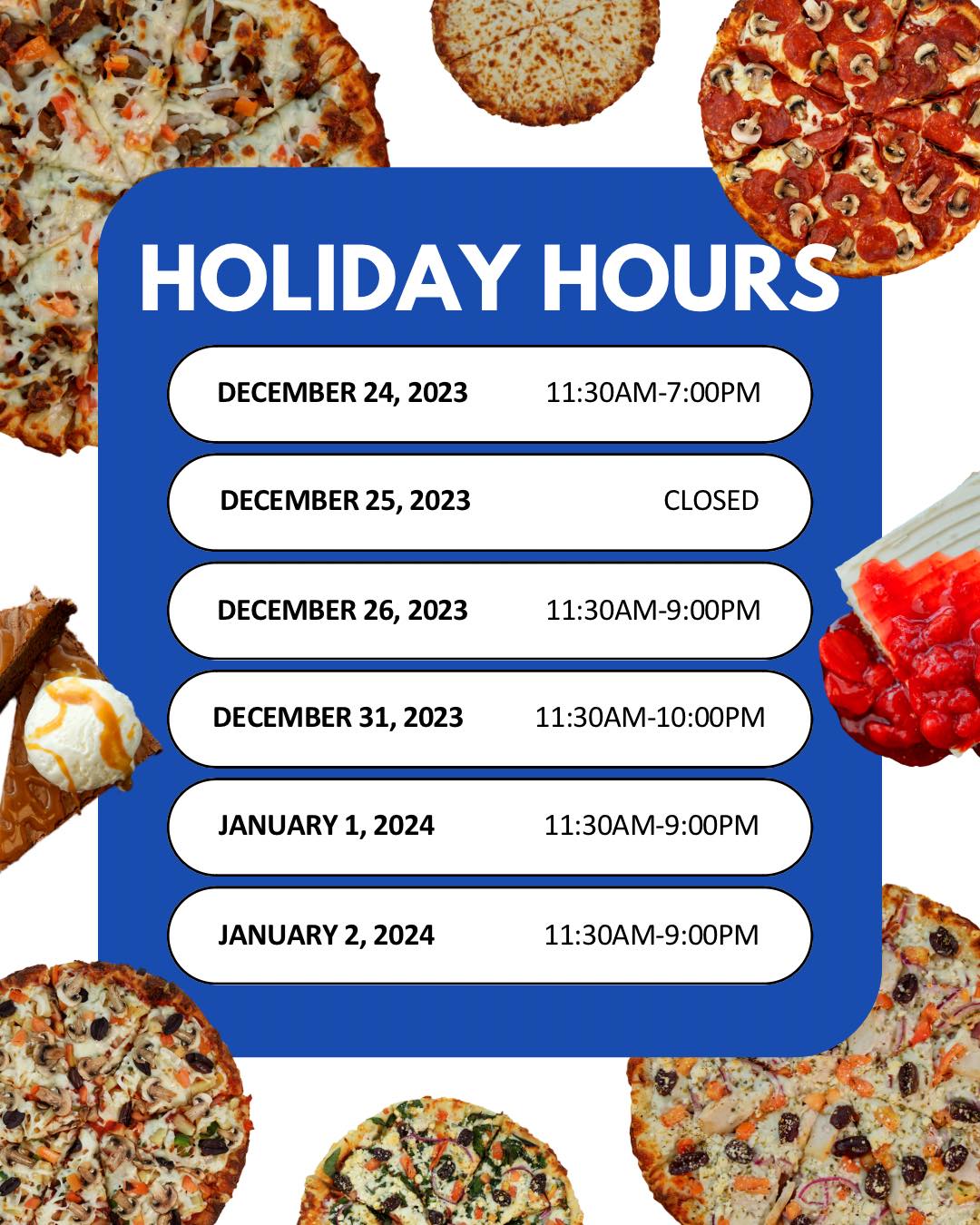 HOLIDAY HOURS

DECEMBER 24, 2023 11:30AM-7:00PM

DECEMBER 25, 2023 CLOSED

DECEMBER 26, 2023 11:30AM-9:00PM

DECEMBER 31, 2023 11:30AM-10:00PM

JANUARY 1, 2024 11:30AM-9:00PM

JANUARY 2, 2024 11:30AM-9:00PM